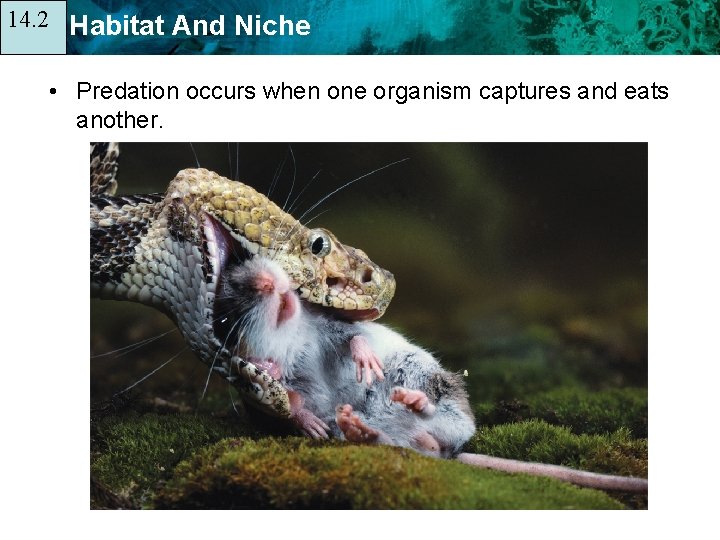 14.2

Habitat And Niche

• Predation occurs when one organism captures and eats another.